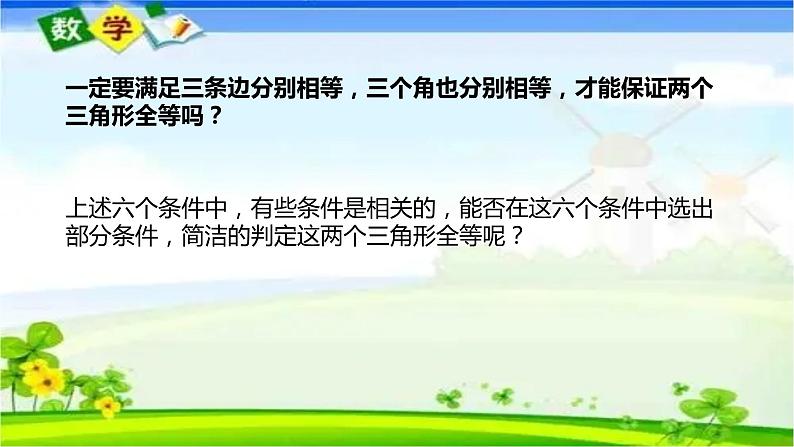 数学

一定要满足三条边分别相等，三个角也分别相等，才能保证两个三角形全等吗？

上述六个条件中，有些条件是相关的，能否在这六个条件中选出部分条件，简洁的判定这两个三角形全等呢？